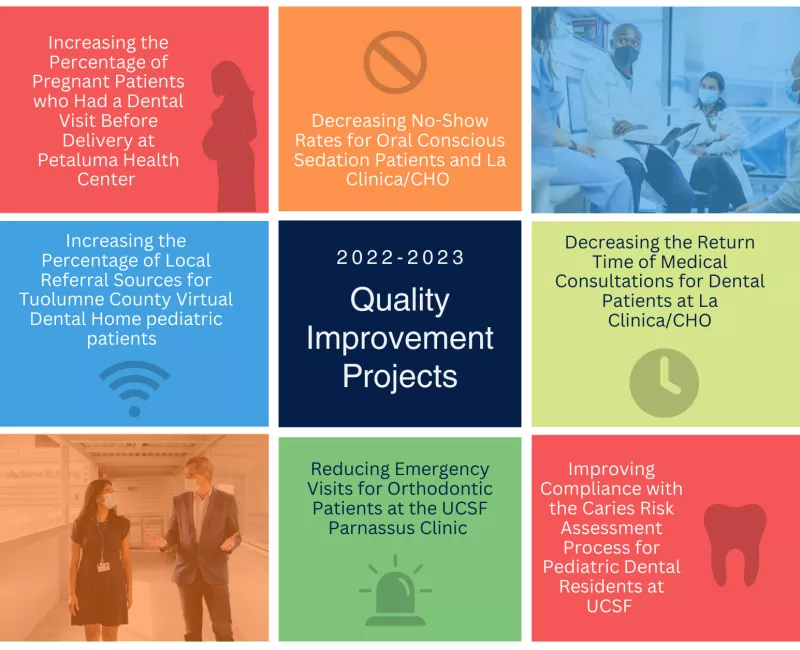 Increasing the Percentage of Pregnant Patients who Had a Dental Visit Before Delivery at Petaluma Health Center

Decreasing No-Show Rates for Oral Conscious Sedation Patients and La Clinica/CHO

Increasing the Percentage of Local Referral Sources for Tuolumne County Virtual Dental Home pediatric patients

2022-2023

Quality Improvement Projects

Decreasing the Return Time of Medical Consultations for Dental Patients at La Clinica/CHO

Reducing Emergency Visits for Orthodontic Patients at the UCSF Parnassus Clinic

Improving Compliance with the Caries Risk Assessment Process for Pediatric Dental Residents at UCSF